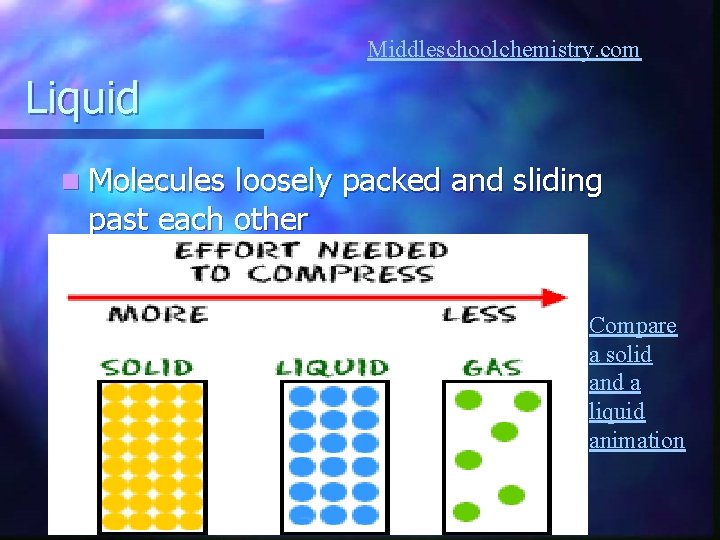 Middleschoolchemistry.com

Liquid

Molecules loosely packed and sliding past each other

EFFORT NEEDED TO COMPRESS

MORE

LESS

SOLID

LIQUID

GAS

Compare a solid and a liquid animation